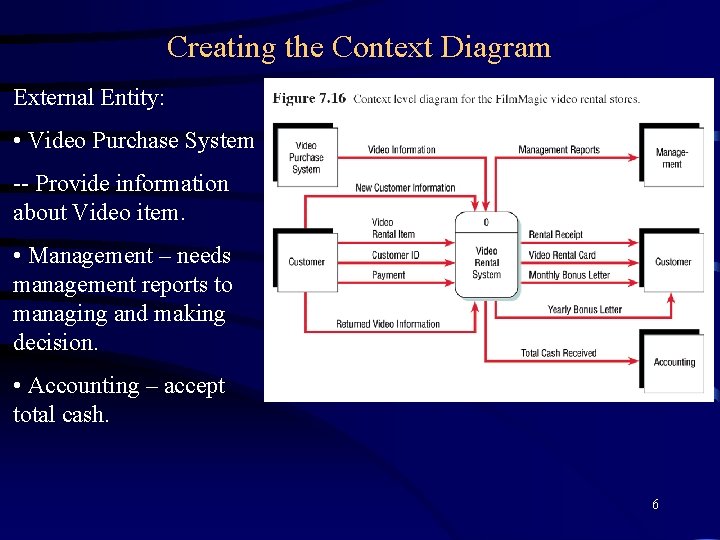 Creating the Context Diagram

External Entity:

• Video Purchase System

-- Provide information about Video item.

• Management – needs management reports to managing and making decision.

• Accounting – accept total cash.

Figure 7.16 Context level diagram for the FilmMagic video rental stores.

Video Purchase System

Video Information

Management Reports

Management

New Customer Information

Customer

Video Rental Item

Customer ID

Payment

0

Video Rental System

Rental Receipt

Video Rental Card

Monthly Bonus Letter

Customer

Yearly Bonus Letter

Returned Video Information

Total Cash Received

Accounting

6